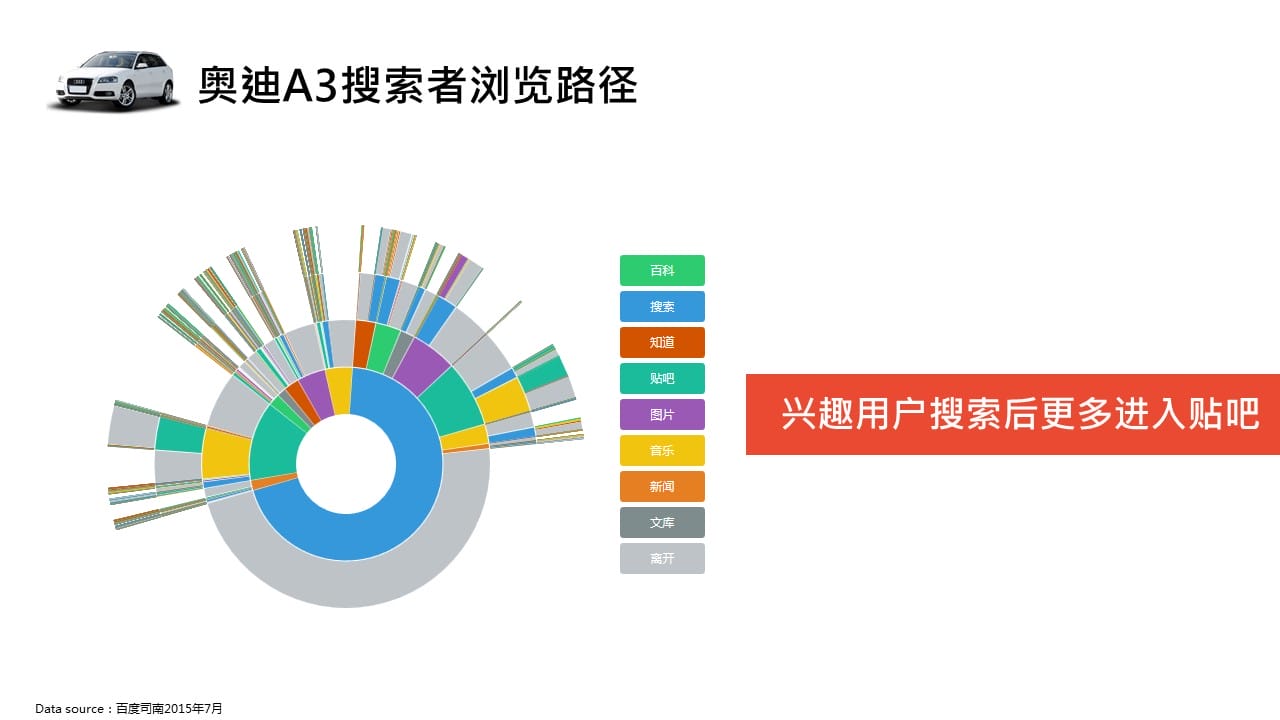 奥迪A3搜索者浏览路径

百科
搜索
知道
贴吧
图片
音乐
新闻
文库
离开

兴趣用户搜索后更多进入贴吧

Data source：百度司南2015年7月